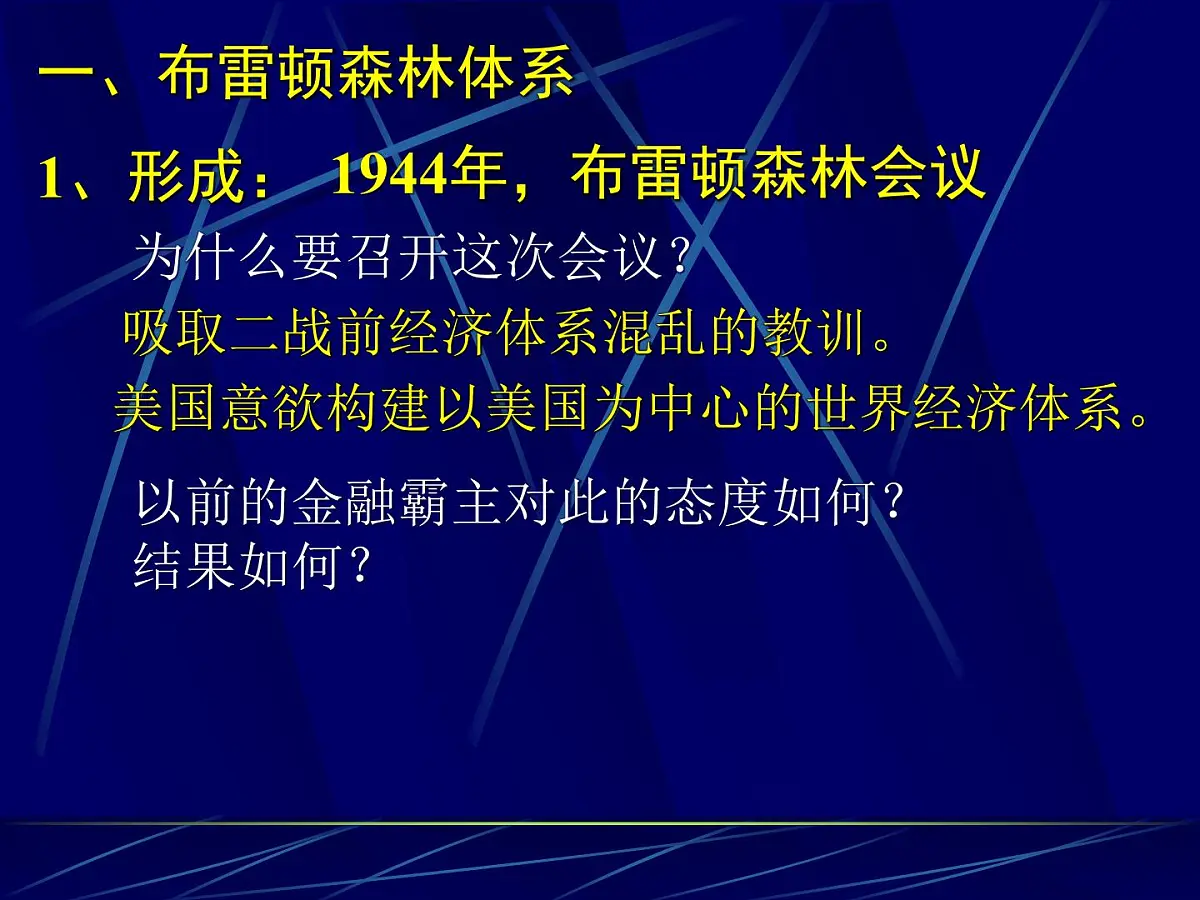 一、布雷顿森林体系

1、形成： 1944年，布雷顿森林会议

为什么要召开这次会议？

吸取二战前经济体系混乱的教训。

美国意欲构建以美国为中心的世界经济体系。

以前的金融霸主对此的态度如何？
结果如何？